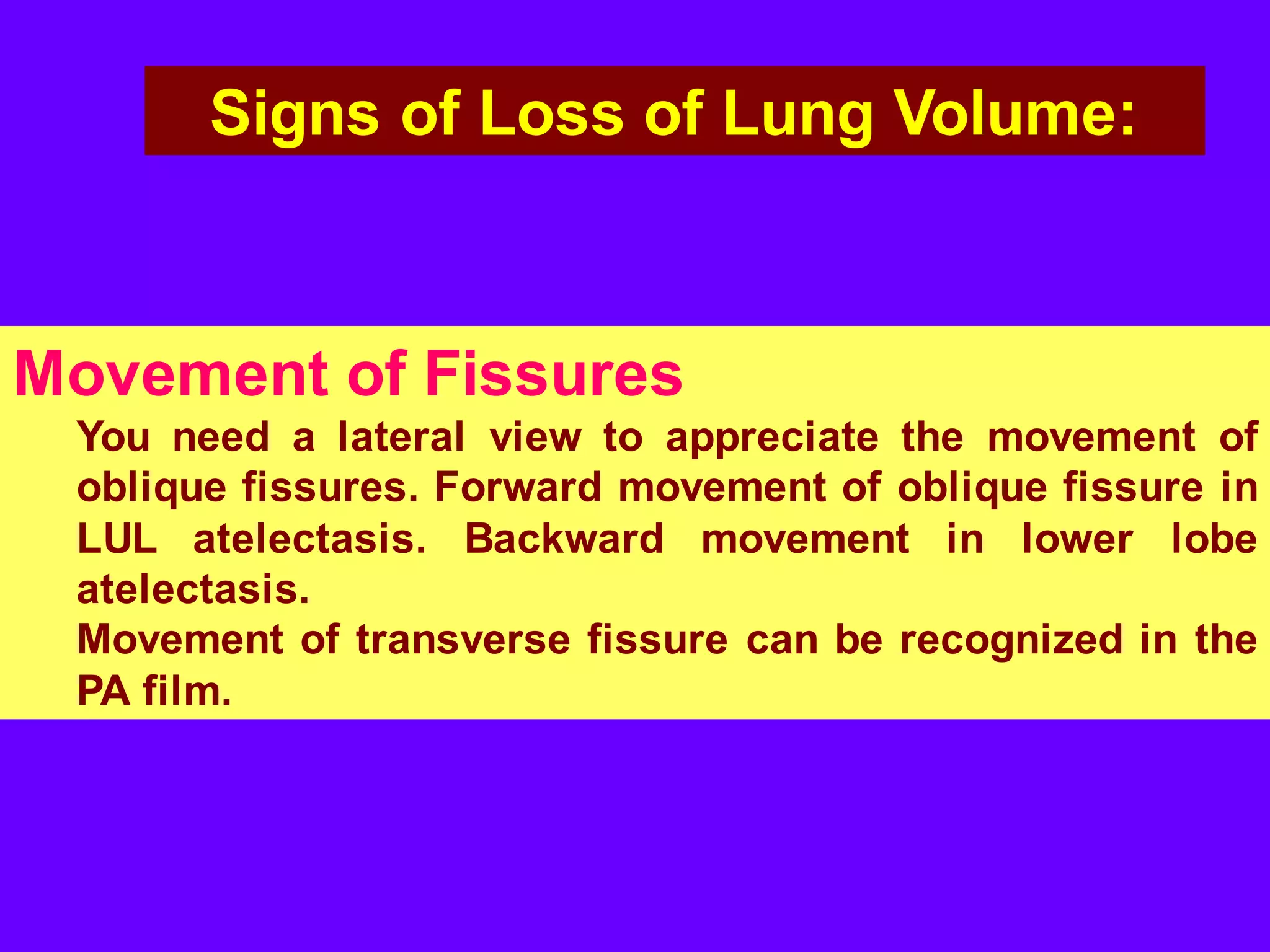 Signs of Loss of Lung Volume:

Movement of Fissures

You need a lateral view to appreciate the movement of oblique fissures. Forward movement of oblique fissure in LUL atelectasis. Backward movement in lower lobe atelectasis.

Movement of transverse fissure can be recognized in the PA film.